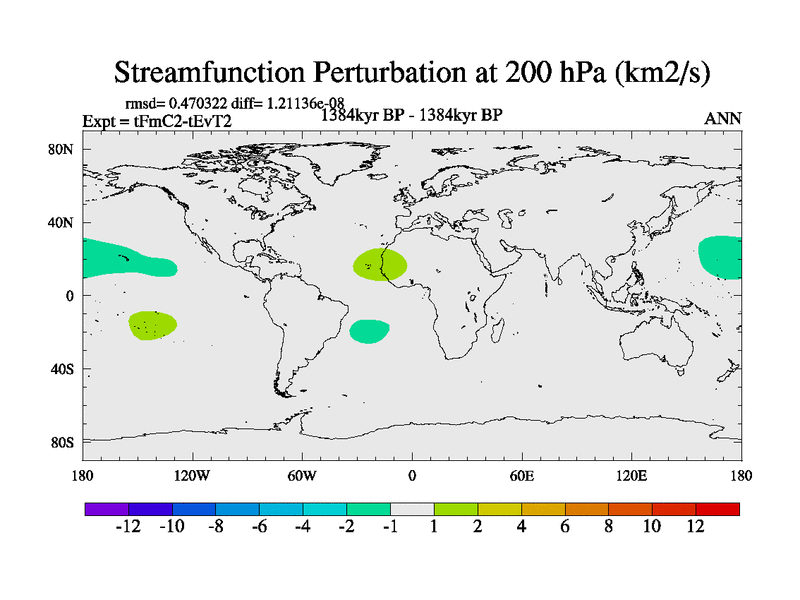 Streamfunction Perturbation at 200 hPa (km2/s)

rmsd= 0.470322 diff= 1.21136e-08
Expt = tFmC2-tEvT2
1384kyr BP - 1384kyr BP
ANN

80N
40N
0
40S
80S

180
120W
60W
0
60E
120E
180

-12 -10 -8 -6 -4 -2 -1 1 2 4 6 8 10 12